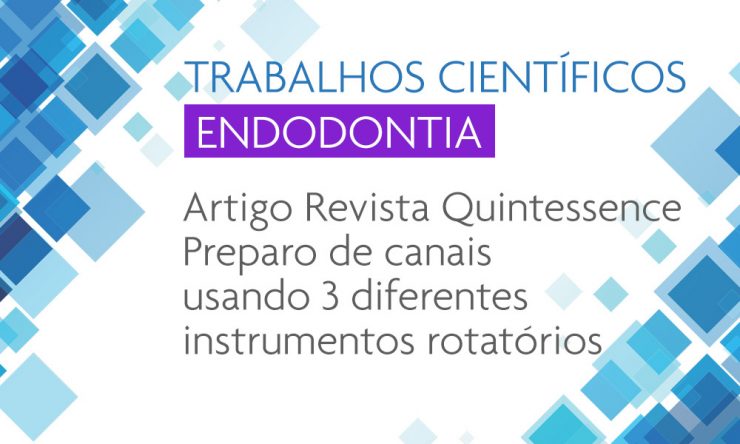 TRABALHOS CIENTÍFICOS
ENDODONTIA

Artigo Revista Quintessence
Preparo de canais
usando 3 diferentes
instrumentos rotatórios